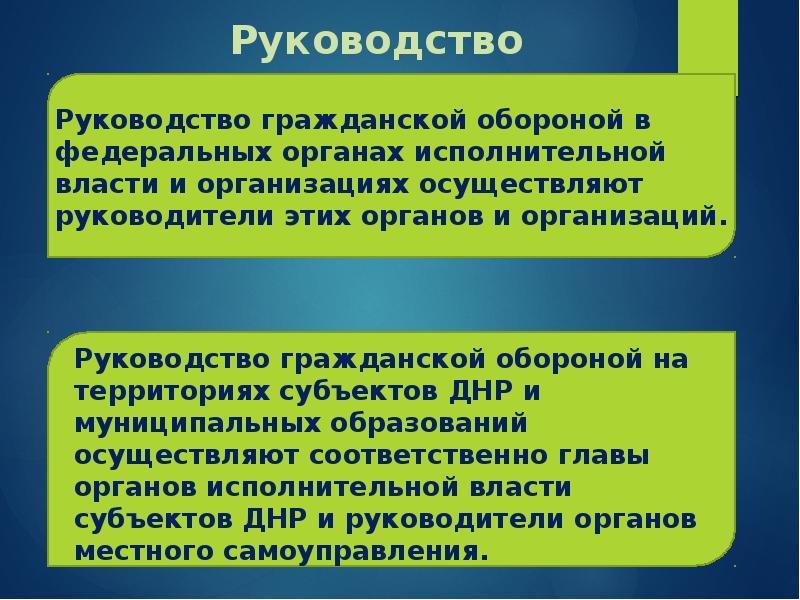 Руководство

Руководство гражданской обороной в федеральных органах исполнительной власти и организациях осуществляют руководители этих органов и организаций.

Руководство гражданской обороной на территориях субъектов ДНР и муниципальных образований осуществляют соответственно главы органов исполнительной власти субъектов ДНР и руководители органов местного самоуправления.